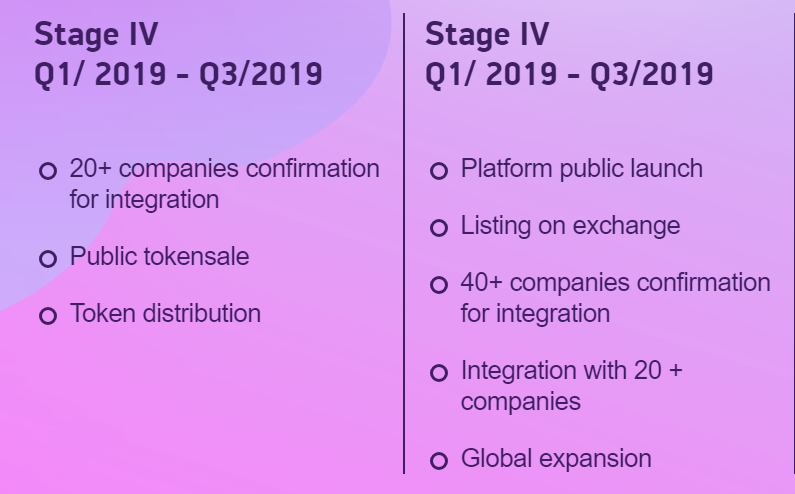 Stage IV
Q1/ 2019 - Q3/2019

20+ companies confirmation for integration

Public tokensale

Token distribution

Stage IV
Q1/ 2019 - Q3/2019

Platform public launch

Listing on exchange

40+ companies confirmation for integration

Integration with 20 + companies

Global expansion